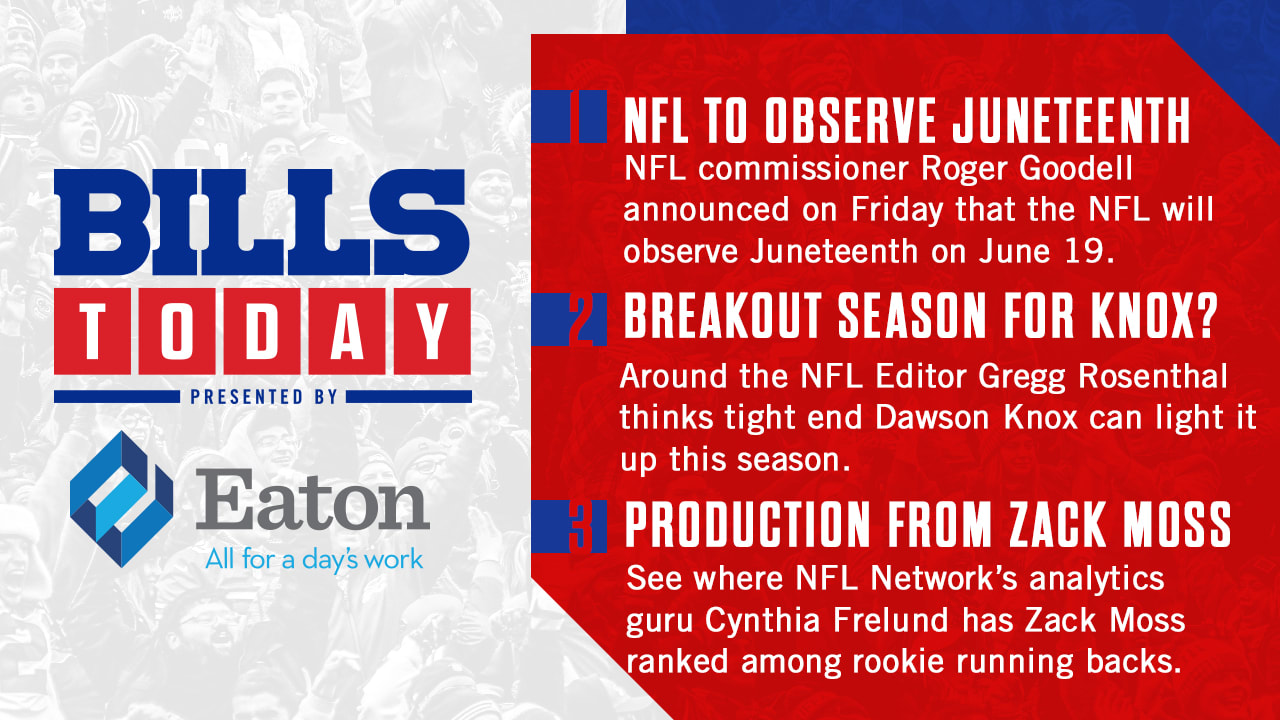 BILLS
TODAY
PRESENTED BY

Eaton
All for a day's work

1 NFL TO OBSERVE JUNETEENTH
NFL commissioner Roger Goodell announced on Friday that the NFL will observe Juneteenth on June 19.

2 BREAKOUT SEASON FOR KNOX?
Around the NFL Editor Gregg Rosenthal thinks tight end Dawson Knox can light it up this season.

3 PRODUCTION FROM ZACK MOSS
See where NFL Network's analytics guru Cynthia Frelund has Zack Moss ranked among rookie running backs.